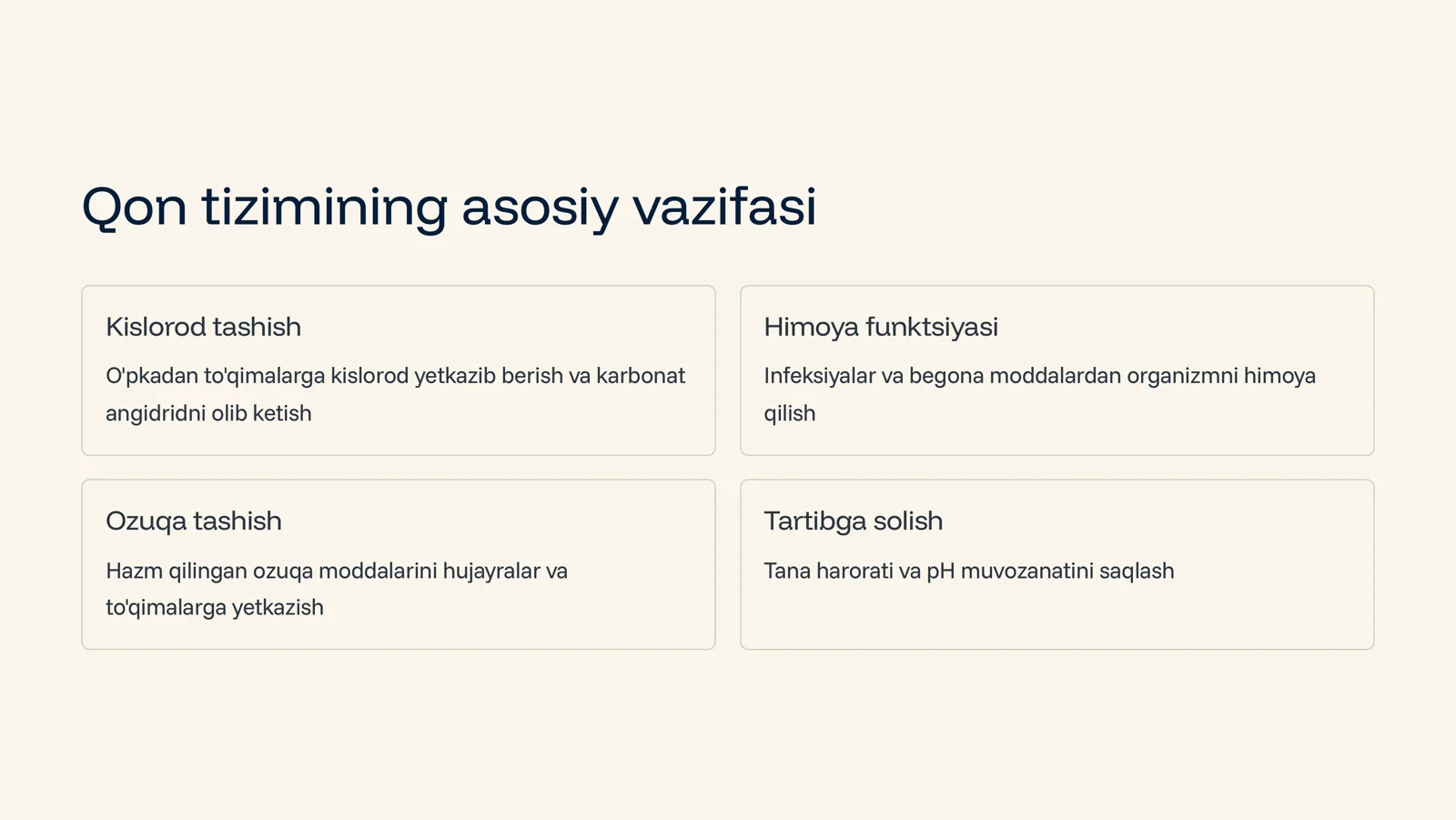 Qon tizimining asosiy vazifasi

Kislorod tashish

O'pkadan to'qimalarga kislorod yetkazib berish va karbonat angidridni olib ketish

Himoya funktsiyasi

Infeksiyalar va begona moddalardan organizmni himoya qilish

Ozuqa tashish

Hazm qilingan ozuqa moddalarini hujayralar va to'qimalarga yetkazish

Tartibga solish

Tana harorati va pH muvozanatini saqlash